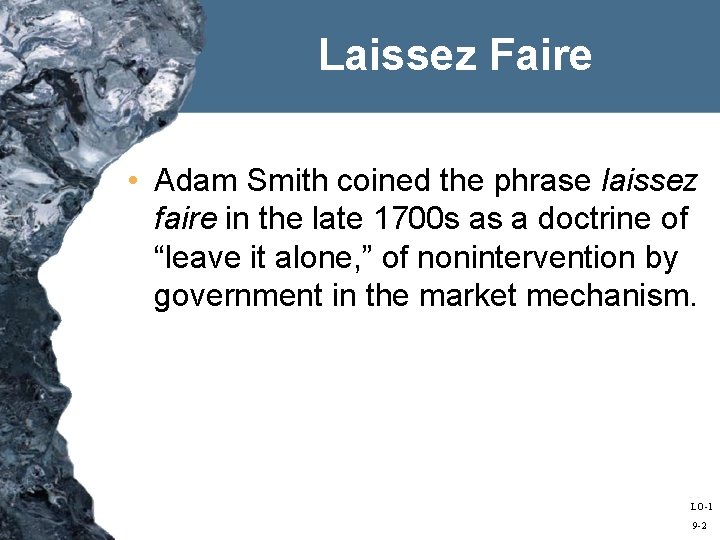 Laissez Faire

• Adam Smith coined the phrase laissez faire in the late 1700s as a doctrine of "leave it alone," of nonintervention by government in the market mechanism.

LO-1
9-2